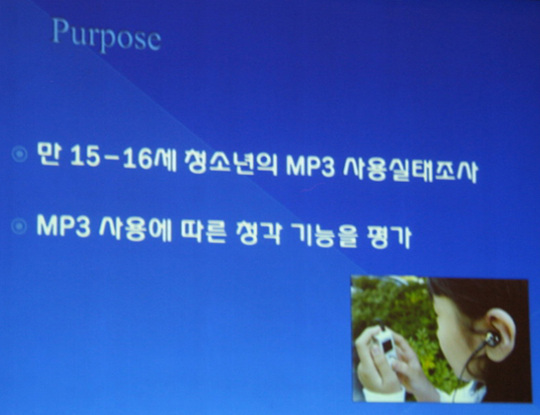 Purpose

만 15-16세 청소년의 MP3 사용실태조사

MP3 사용에 따른 청각 기능을 평가